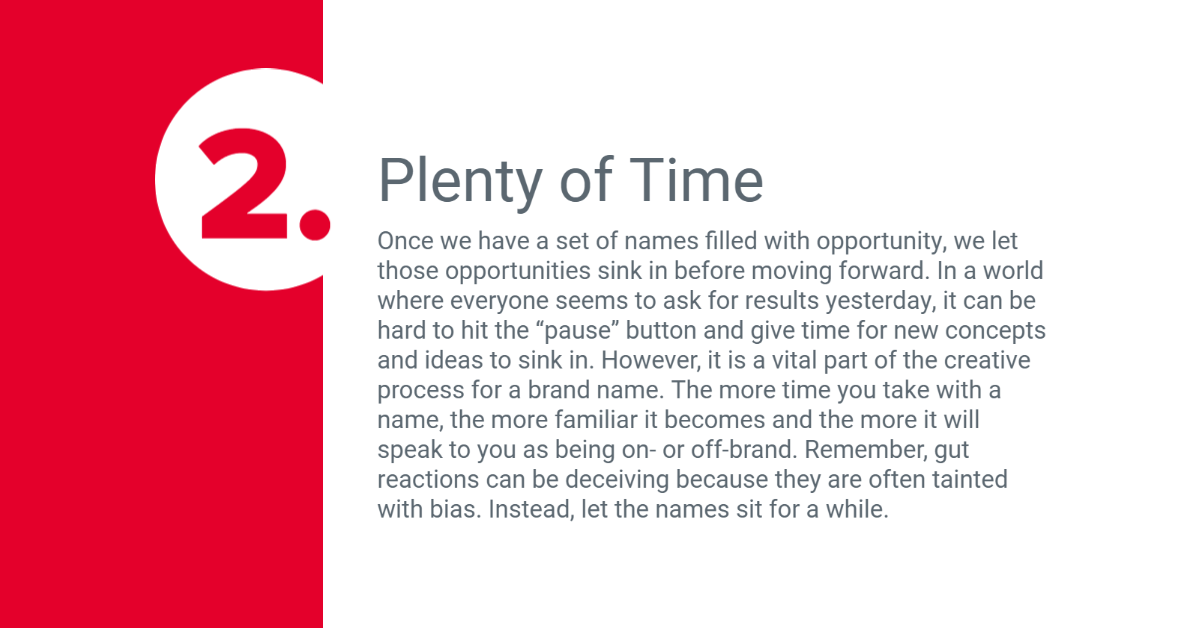 2.

Plenty of Time

Once we have a set of names filled with opportunity, we let those opportunities sink in before moving forward. In a world where everyone seems to ask for results yesterday, it can be hard to hit the “pause” button and give time for new concepts and ideas to sink in. However, it is a vital part of the creative process for a brand name. The more time you take with a name, the more familiar it becomes and the more it will speak to you as being on- or off-brand. Remember, gut reactions can be deceiving because they are often tainted with bias. Instead, let the names sit for a while.